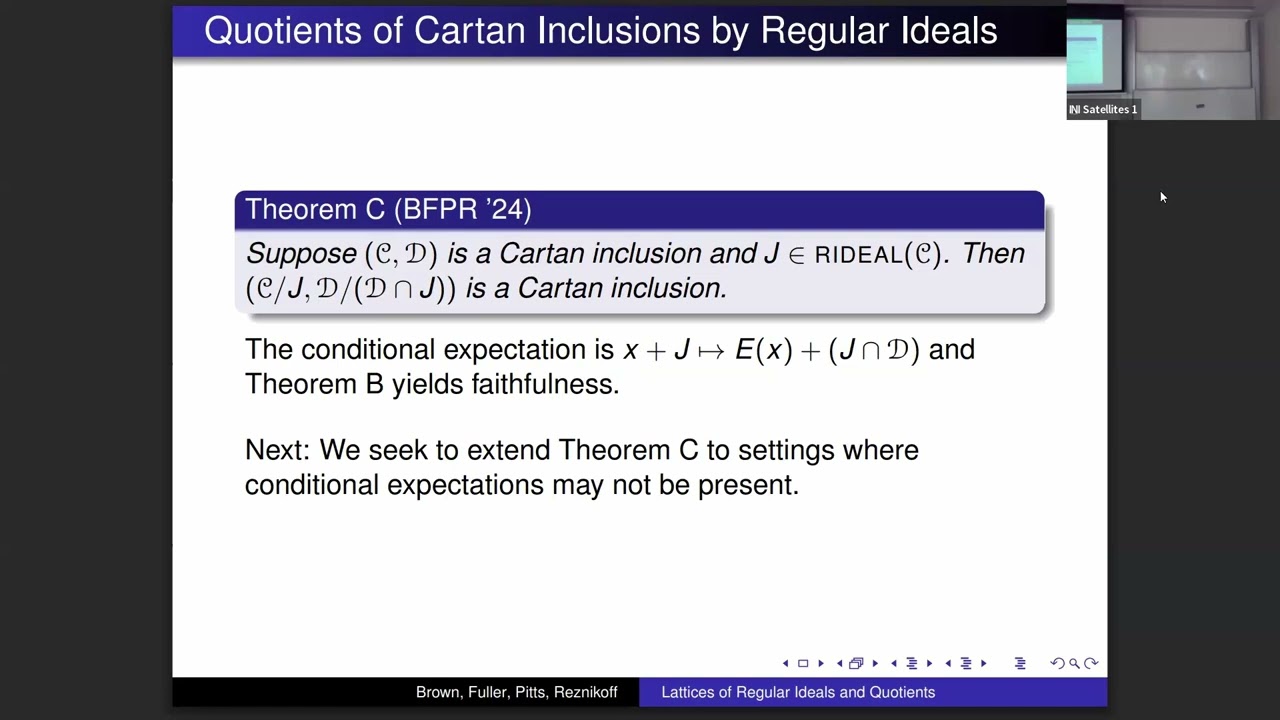 Quotients of Cartan Inclusions by Regular Ideals

INI Satellites 1

Theorem C (BFPR '24)

Suppose $(\mathcal{C}, \mathcal{D})$ is a Cartan inclusion and $J \in \text{RIDEAL}(\mathcal{C})$. Then $(\mathcal{C}/J, \mathcal{D}/(\mathcal{D} \cap J))$ is a Cartan inclusion.

The conditional expectation is $x + J \mapsto E(x) + (J \cap \mathcal{D})$ and Theorem B yields faithfulness.

Next: We seek to extend Theorem C to settings where conditional expectations may not be present.

Brown, Fuller, Pitts, Reznikoff     Lattices of Regular Ideals and Quotients